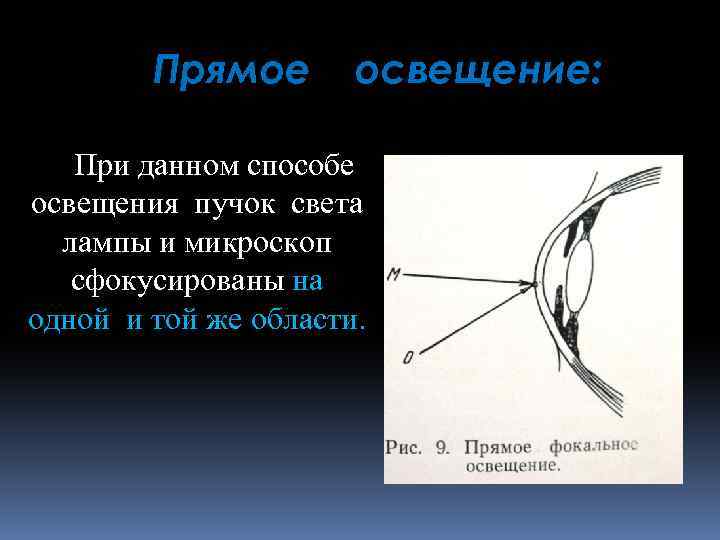 Прямое освещение:

При данном способе освещения пучок света лампы и микроскоп сфокусированы на одной и той же области.

М

О

Рис. 9. Прямое фокальное освещение.